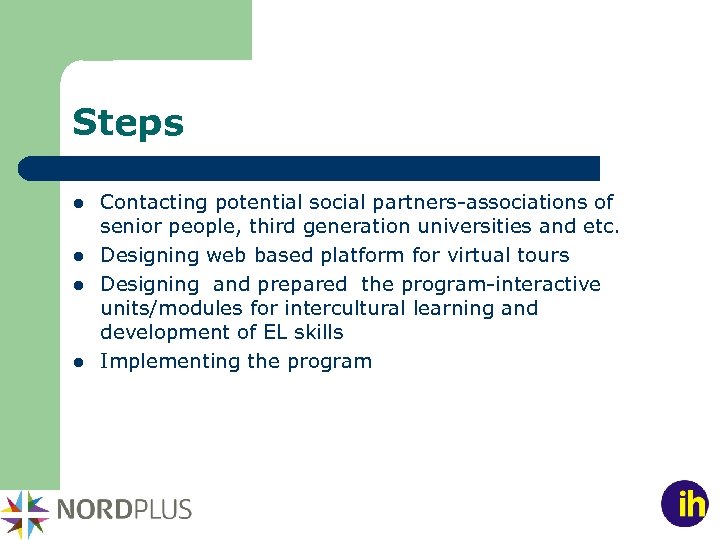 Steps

- Contacting potential social partners-associations of senior people, third generation universities and etc.
- Designing web based platform for virtual tours
- Designing and prepared the program-interactive units/modules for intercultural learning and development of EL skills
- Implementing the program

NORDPLUS

ih